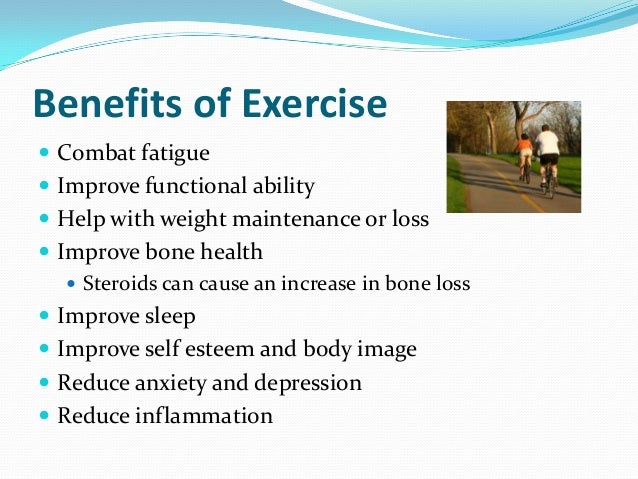 Benefits of Exercise

- Combat fatigue
- Improve functional ability
- Help with weight maintenance or loss
- Improve bone health
  - Steroids can cause an increase in bone loss
- Improve sleep
- Improve self esteem and body image
- Reduce anxiety and depression
- Reduce inflammation